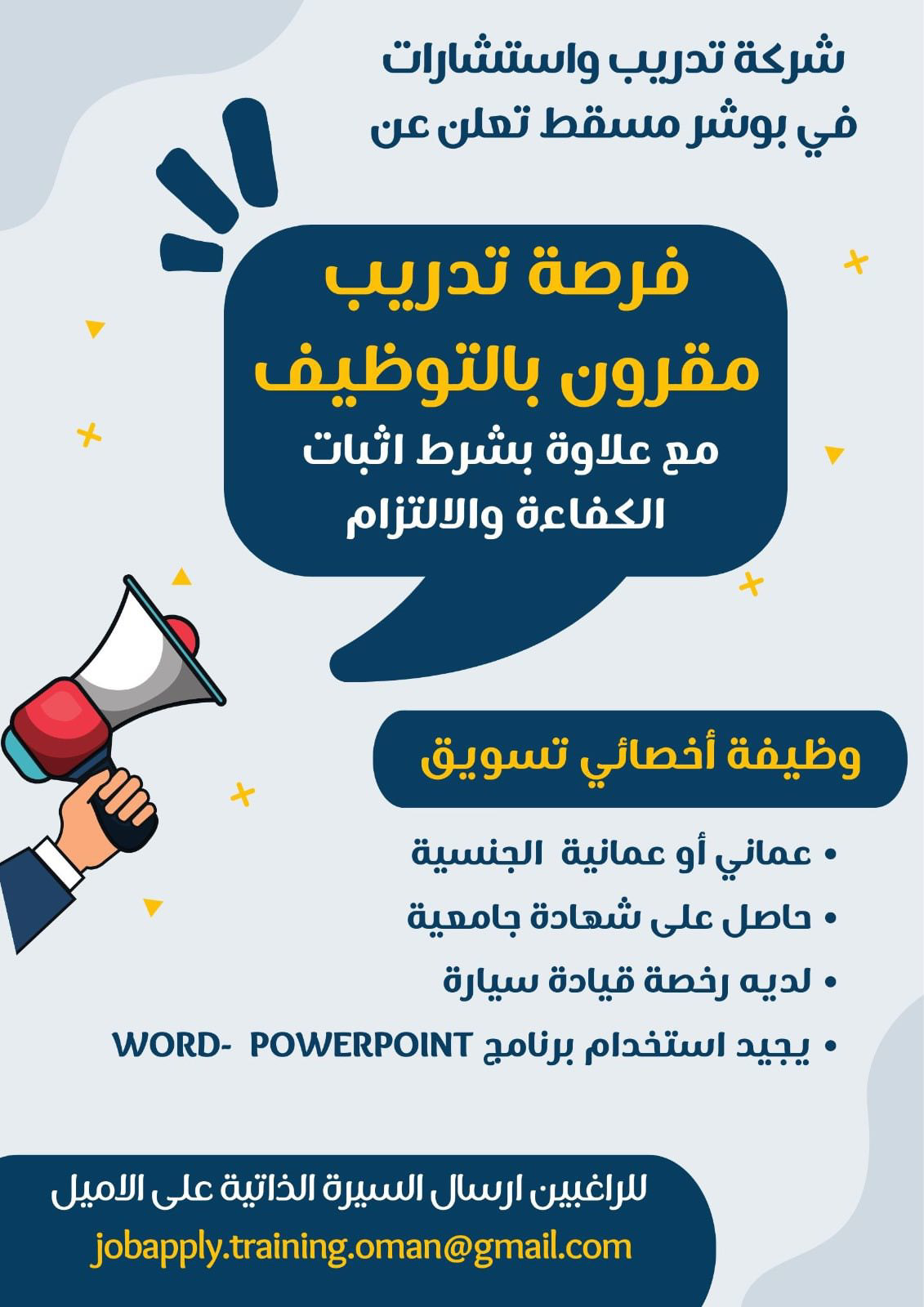 شركة تدريب واستشارات
في بوشر مسقط تعلن عن

فرصة تدريب
مقرون بالتوظيف
مع علاوة بشرط اثبات
الكفاءة والالتزام

وظيفة أخصائي تسويق

• عماني أو عمانية الجنسية
• حاصل على شهادة جامعية
• لديه رخصة قيادة سيارة
• يجيد استخدام برنامج WORD- POWERPOINT

للراغبين ارسال السيرة الذاتية على الاميل
jobapply.training.oman@gmail.com